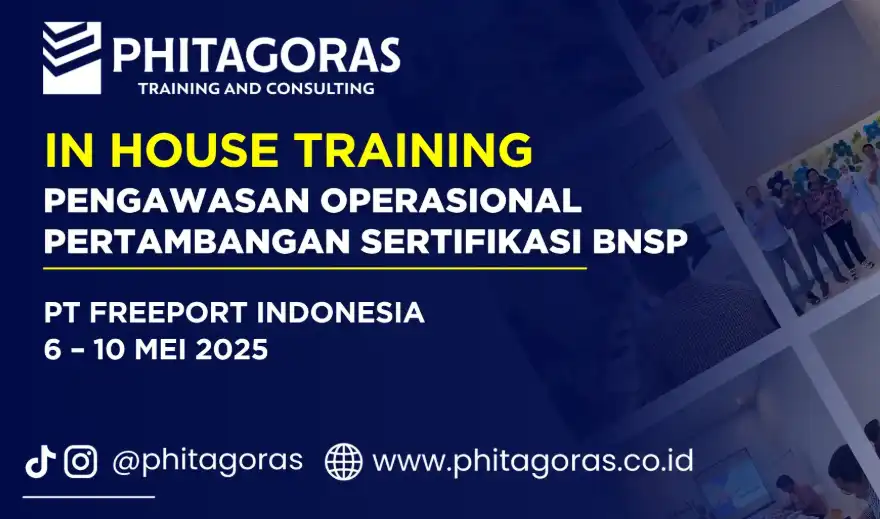 PHITAGORAS
TRAINING AND CONSULTING

IN HOUSE TRAINING
PENGAWASAN OPERASIONAL PERTAMBANGAN SERTIFIKASI BNSP

PT FREEPORT INDONESIA
6 - 10 MEI 2025

@phitagoras www.phitagoras.co.id